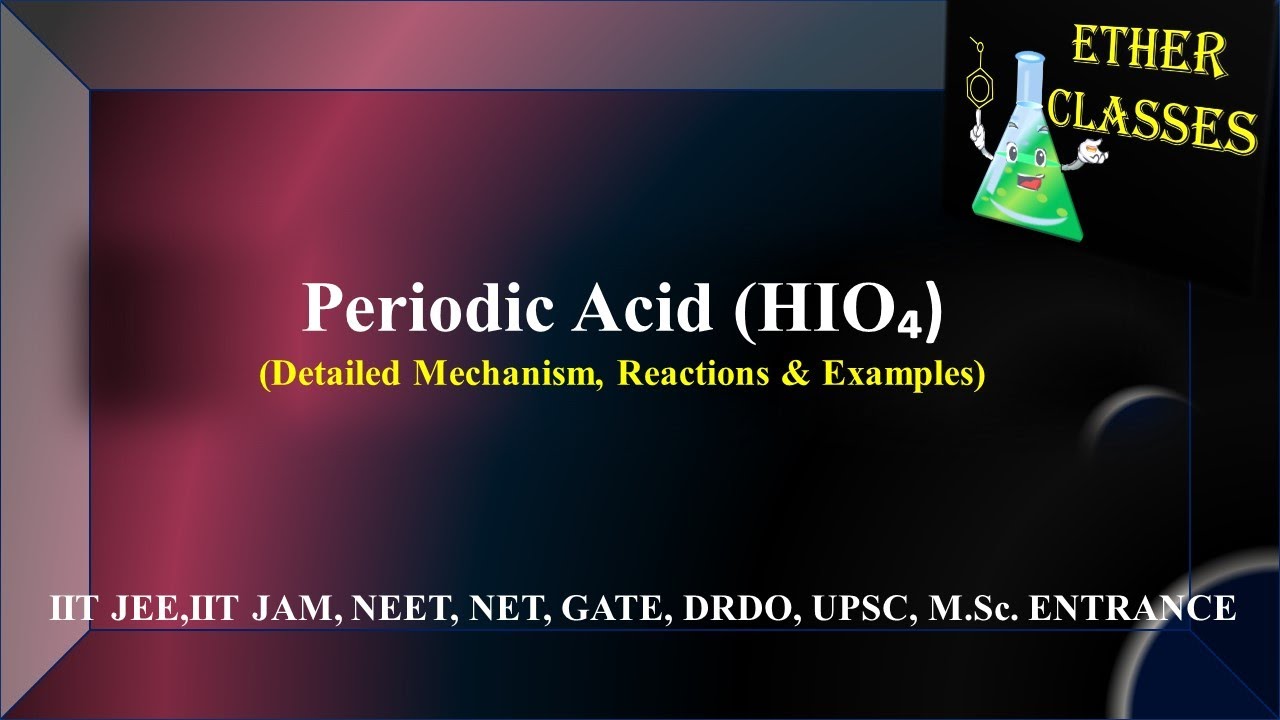 ETHER CLASSES

Periodic Acid ($HIO_4$)

(Detailed Mechanism, Reactions & Examples)

IIT JEE,IIT JAM, NEET, NET, GATE, DRDO, UPSC, M.Sc. ENTRANCE